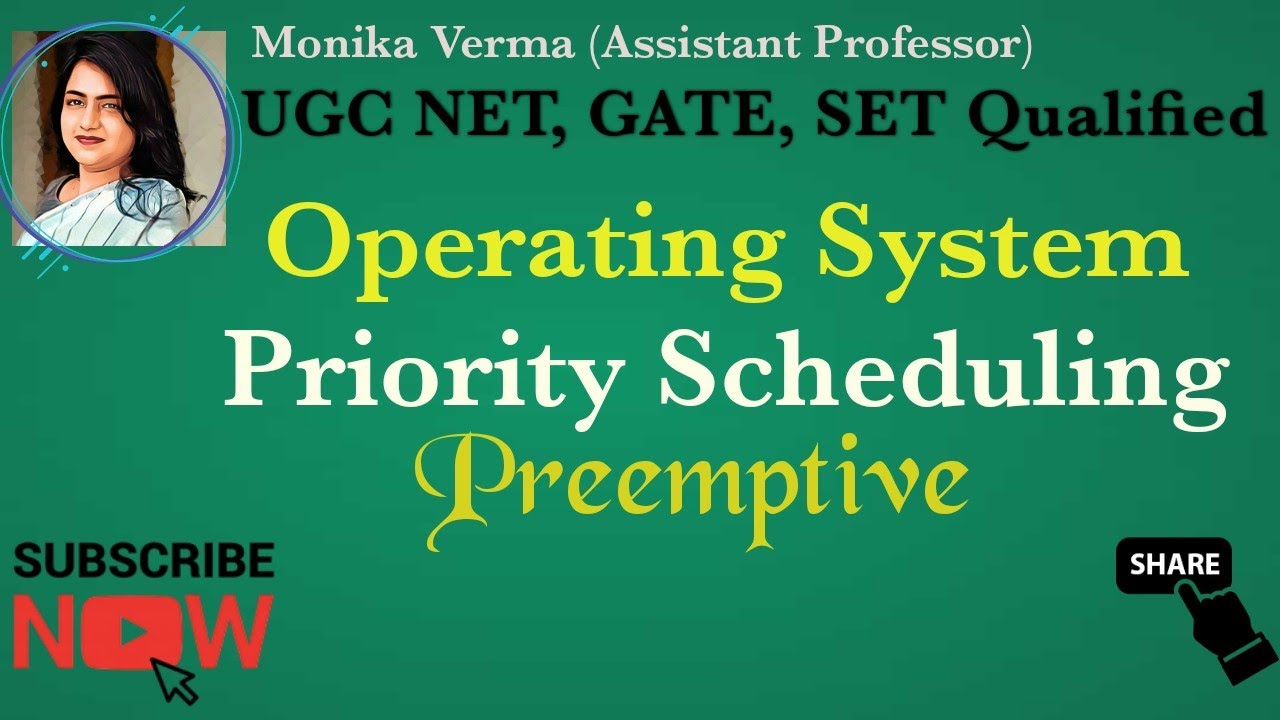 Monika Verma (Assistant Professor)
UGC NET, GATE, SET Qualified

Operating System
Priority Scheduling
Preemptive

SUBSCRIBE
NOW

SHARE